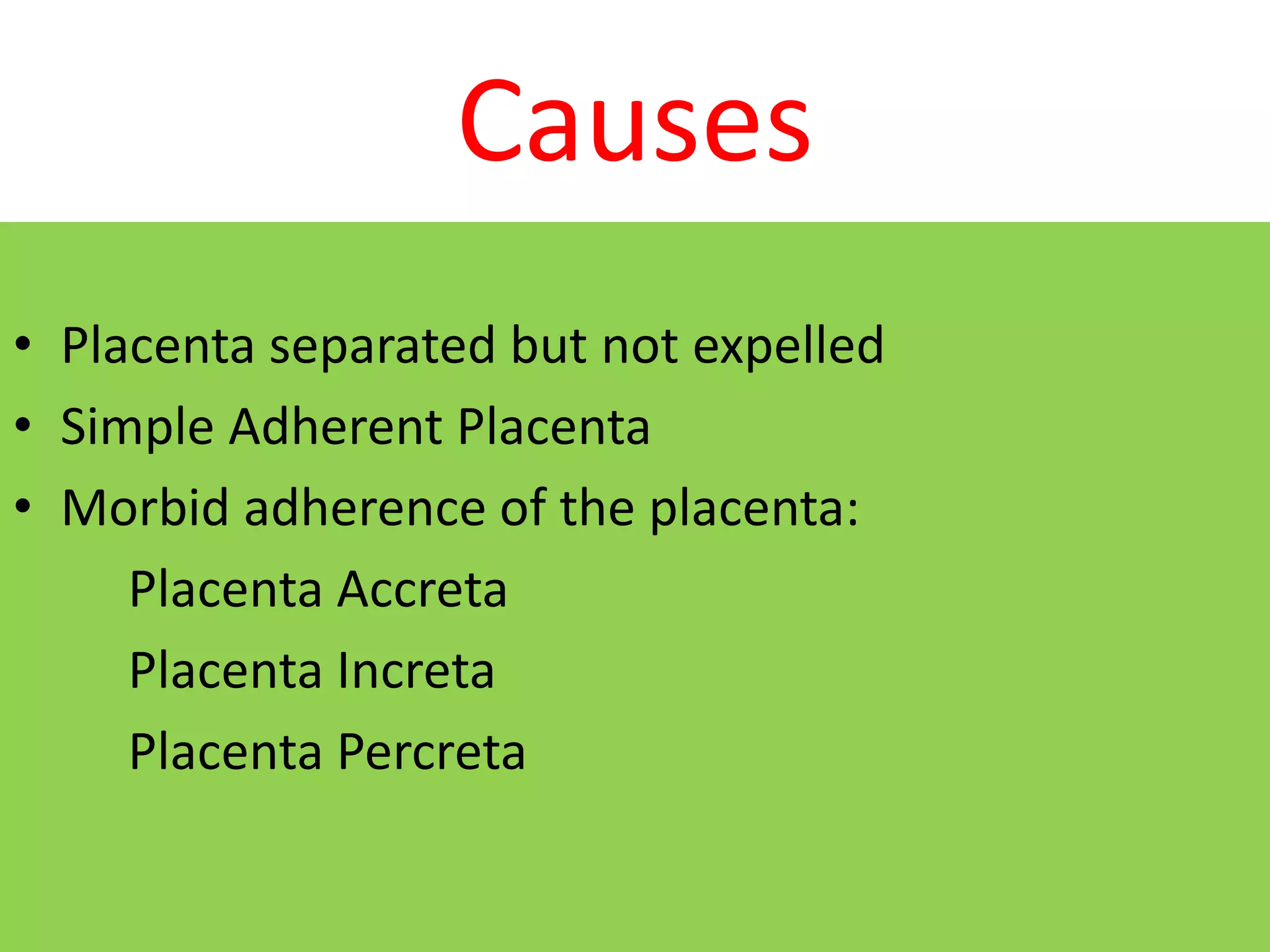 Causes

• Placenta separated but not expelled
• Simple Adherent Placenta
• Morbid adherence of the placenta:
Placenta Accreta
Placenta Increta
Placenta Percreta